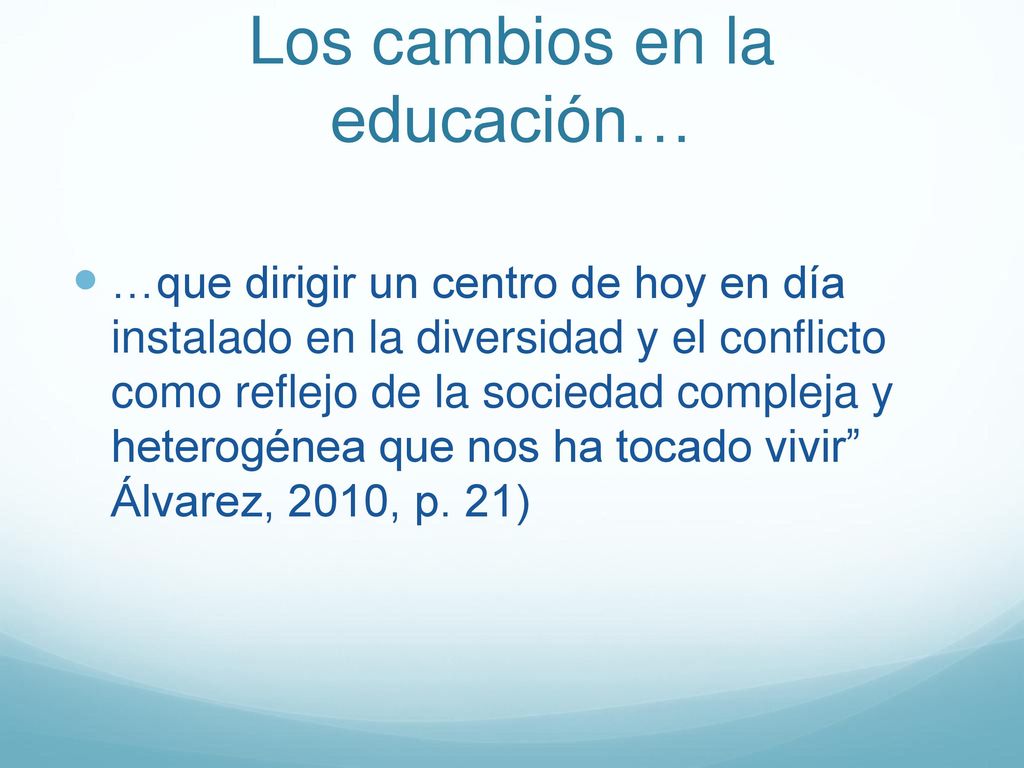 Los cambios en la educación…

…que dirigir un centro de hoy en día instalado en la diversidad y el conflicto como reflejo de la sociedad compleja y heterogénea que nos ha tocado vivir” Álvarez, 2010, p. 21)